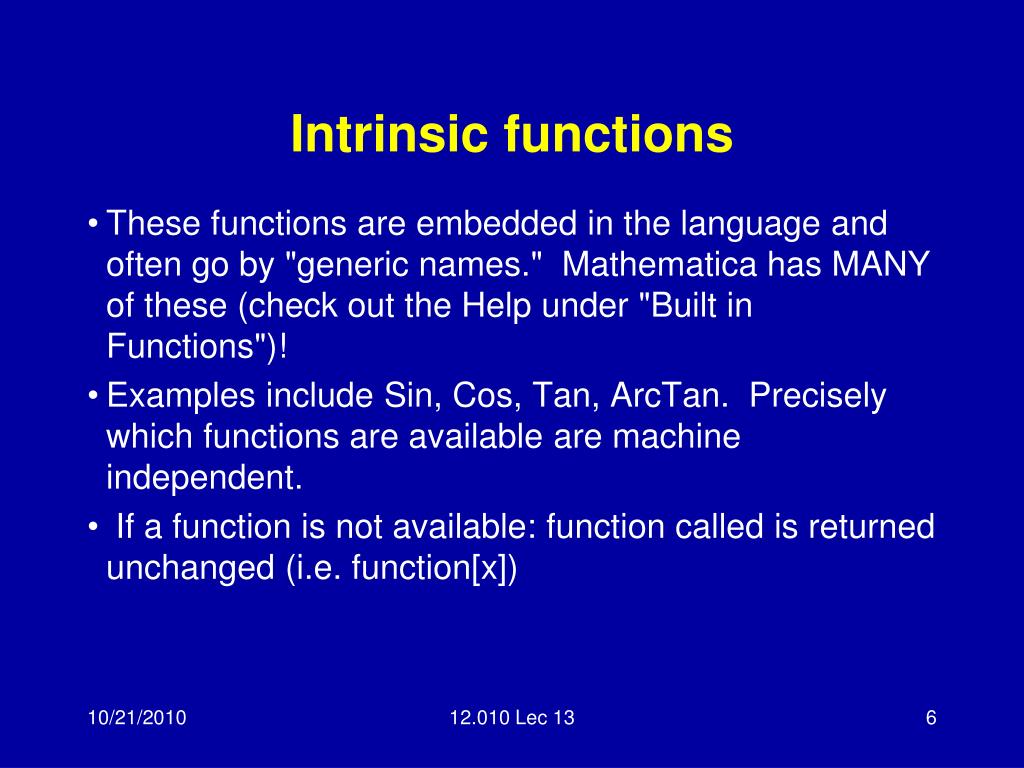 Intrinsic functions

• These functions are embedded in the language and often go by "generic names." Mathematica has MANY of these (check out the Help under "Built in Functions")!

• Examples include Sin, Cos, Tan, ArcTan. Precisely which functions are available are machine independent.

• If a function is not available: function called is returned unchanged (i.e. function[x])

10/21/2010

12.010 Lec 13

6